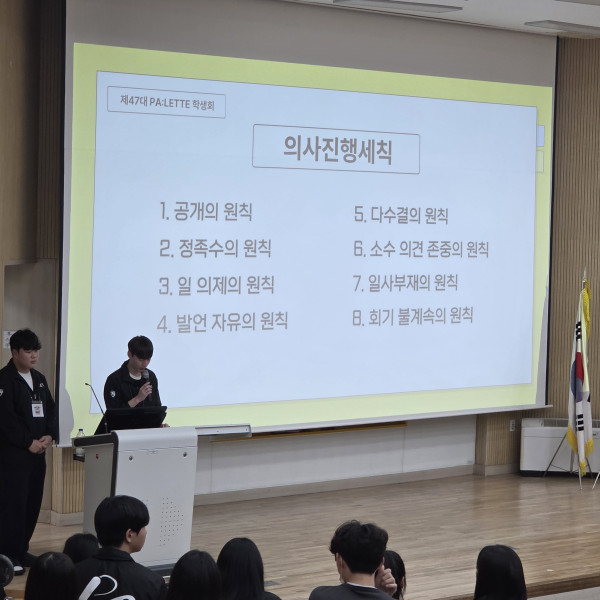 제47대 PA:LETTE 학생회

의사진행세칙

1. 공개의 원칙
2. 정족수의 원칙
3. 일 의제의 원칙
4. 발언 자유의 원칙

5. 다수결의 원칙
6. 소수 의견 존중의 원칙
7. 일사부재의 원칙
8. 회기 불계속의 원칙